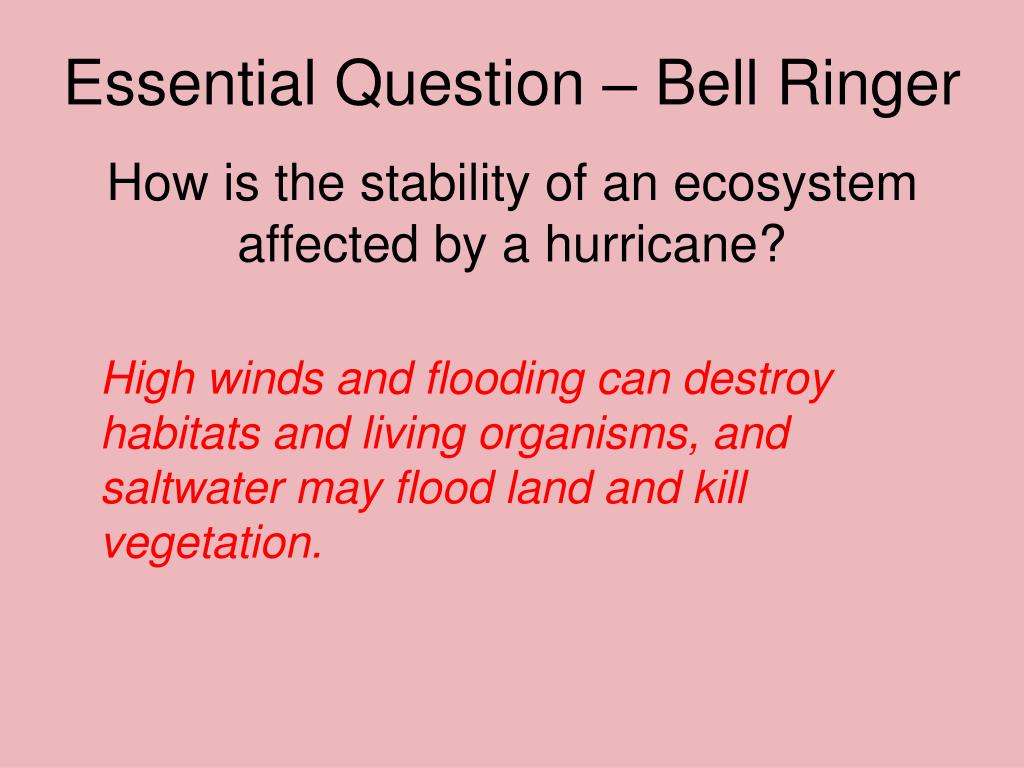 Essential Question – Bell Ringer

How is the stability of an ecosystem affected by a hurricane?

High winds and flooding can destroy habitats and living organisms, and saltwater may flood land and kill vegetation.